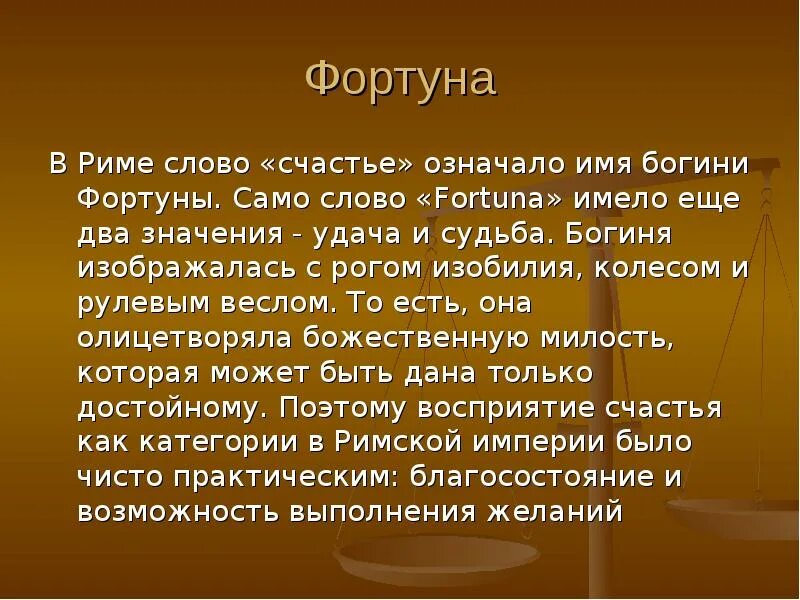 Фортуна

В Риме слово «счастье» означало имя богини Фортуны. Само слово «Fortuna» имело еще два значения - удача и судьба. Богиня изображалась с рогом изобилия, колесом и рулевым веслом. То есть, она олицетворяла божественную милость, которая может быть дана только достойному. Поэтому восприятие счастья как категории в Римской империи было чисто практическим: благосостояние и возможность выполнения желаний